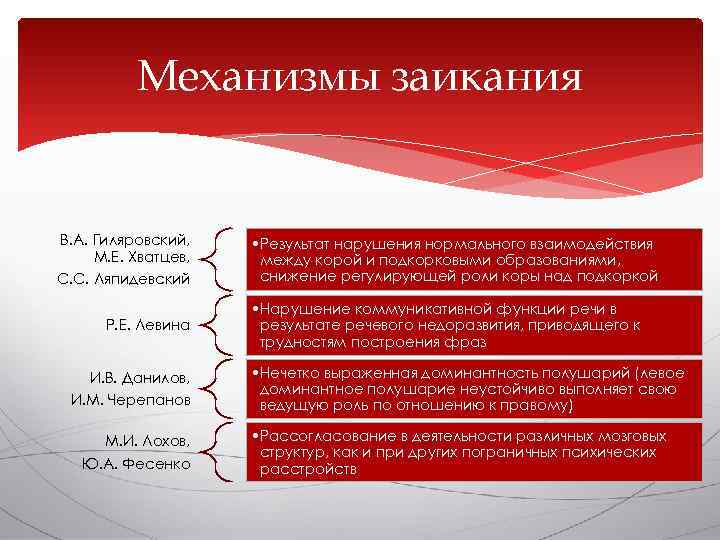 Механизмы заикания

В.А. Гиляровский, М.Е. Хватцев, С.С. Ляпидевский

•Результат нарушения нормального взаимодействия между корой и подкорковыми образованиями, снижение регулирующей роли коры над подкоркой

Р.Е. Левина

•Нарушение коммуникативной функции речи в результате речевого недоразвития, приводящего к трудностям построения фраз

И.В. Данилов, И.М. Черепанов

•Нечетко выраженная доминантность полушарий (левое доминантное полушарие неустойчиво выполняет свою ведущую роль по отношению к правому)

М.И. Лохов, Ю.А. Фесенко

•Рассогласование в деятельности различных мозговых структур, как и при других пограничных психических расстройств